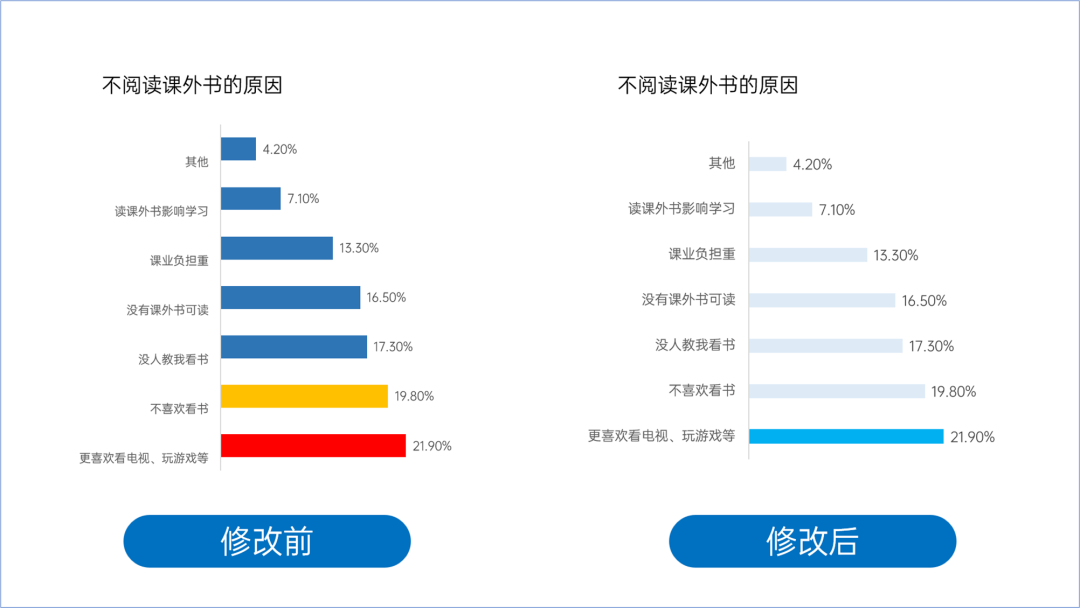 不阅读课外书的原因

其他 4.20%
读课外书影响学习 7.10%
课业负担重 13.30%
没有课外书可读 16.50%
没人教我看书 17.30%
不喜欢看书 19.80%
更喜欢看电视、玩游戏等 21.90%

修改前

不阅读课外书的原因

其他 4.20%
读课外书影响学习 7.10%
课业负担重 13.30%
没有课外书可读 16.50%
没人教我看书 17.30%
不喜欢看书 19.80%
更喜欢看电视、玩游戏等 21.90%

修改后